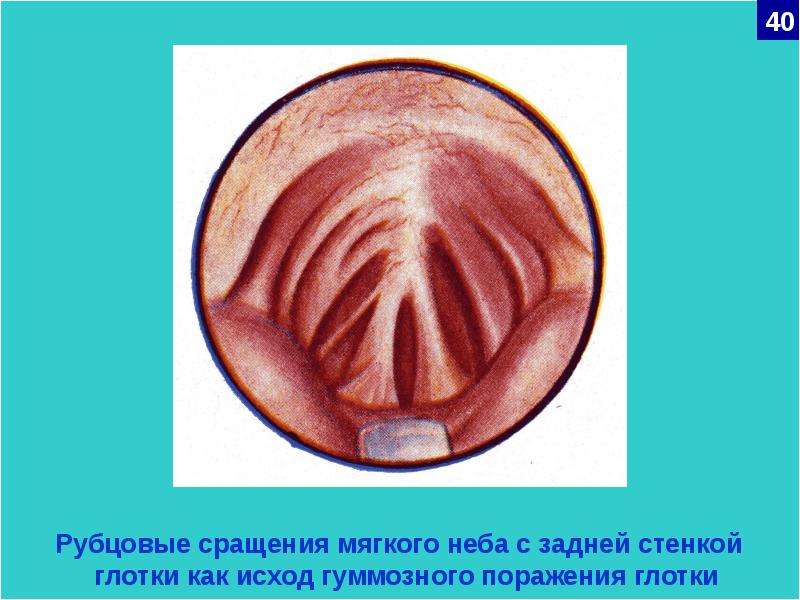 40

Рубцовые сращения мягкого неба с задней стенкой глотки как исход гуммозного поражения глотки